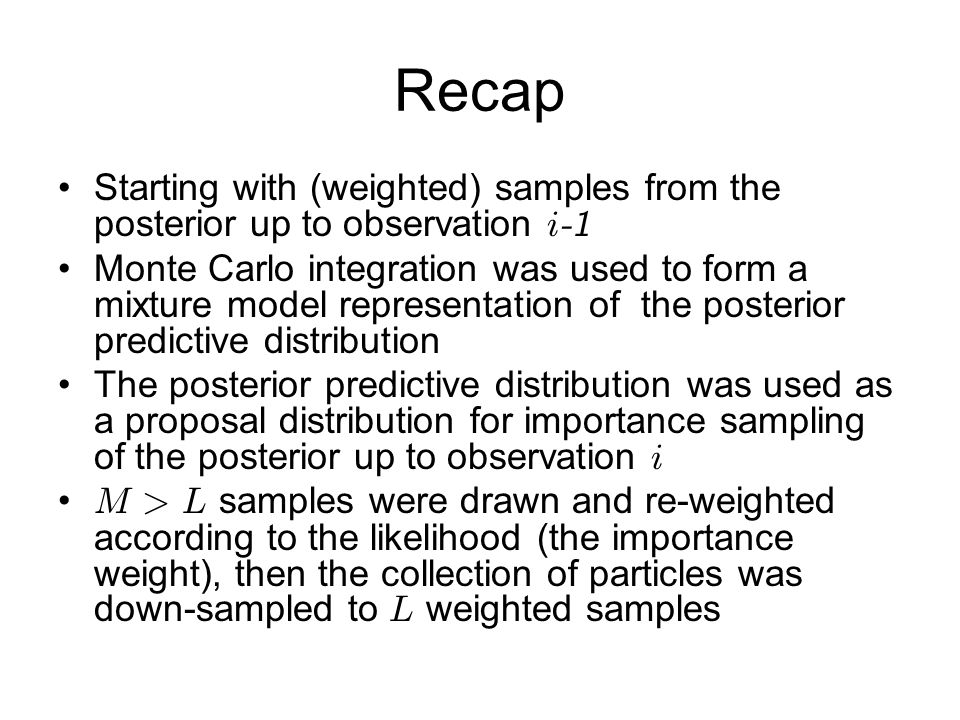 Recap

• Starting with (weighted) samples from the posterior up to observation $i$-1
• Monte Carlo integration was used to form a mixture model representation of the posterior predictive distribution
• The posterior predictive distribution was used as a proposal distribution for importance sampling of the posterior up to observation $i$
• $M > L$ samples were drawn and re-weighted according to the likelihood (the importance weight), then the collection of particles was down-sampled to $L$ weighted samples